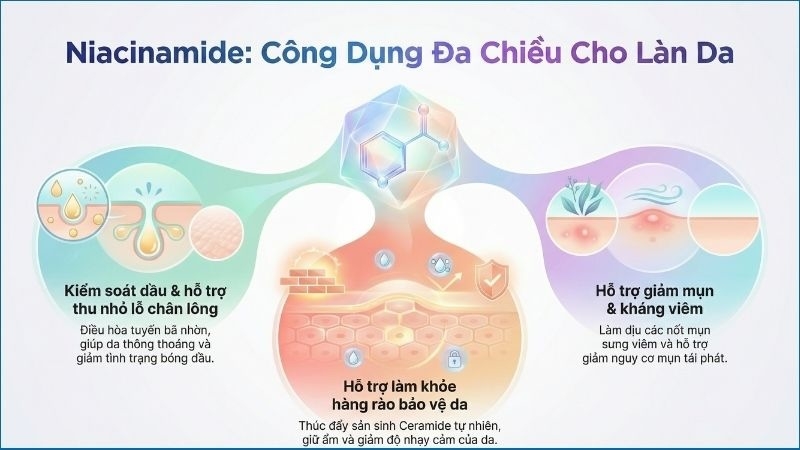 Niacinamide: Công Dụng Đa Chiều Cho Làn Da

Kiểm soát dầu & hỗ trợ thu nhỏ lỗ chân lông

Điều hòa tuyến bã nhờn, giúp da thông thoáng và giảm tình trạng bóng dầu.

Hỗ trợ làm khỏe hàng rào bảo vệ da

Thúc đẩy sản sinh Ceramide tự nhiên, giữ ẩm và giảm độ nhạy cảm của da.

Hỗ trợ giảm mụn & kháng viêm

Làm dịu các nốt mụn sung viêm và hỗ trợ giảm nguy cơ mụn tái phát.